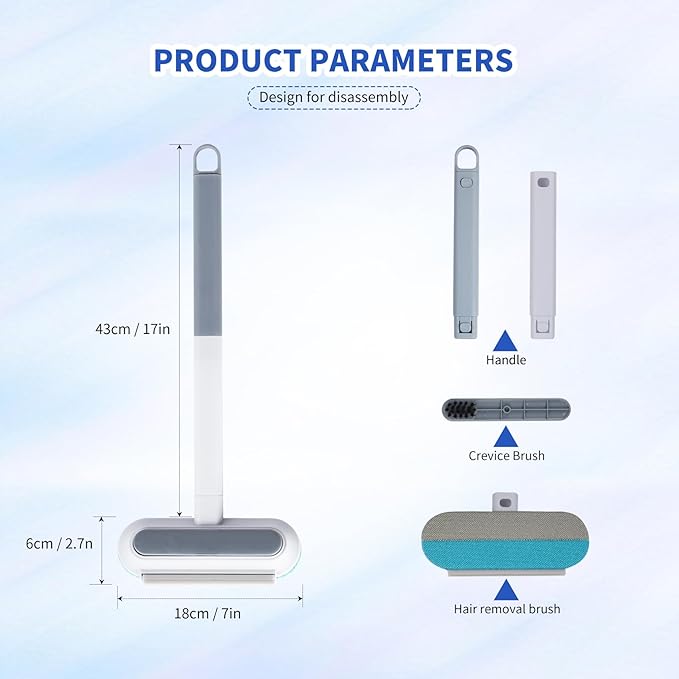 PRODUCT PARAMETERS

Design for disassembly

43cm / 17in

6cm / 2.7n

18cm / 7in

Handle

Crevice Brush

Hair removal brush